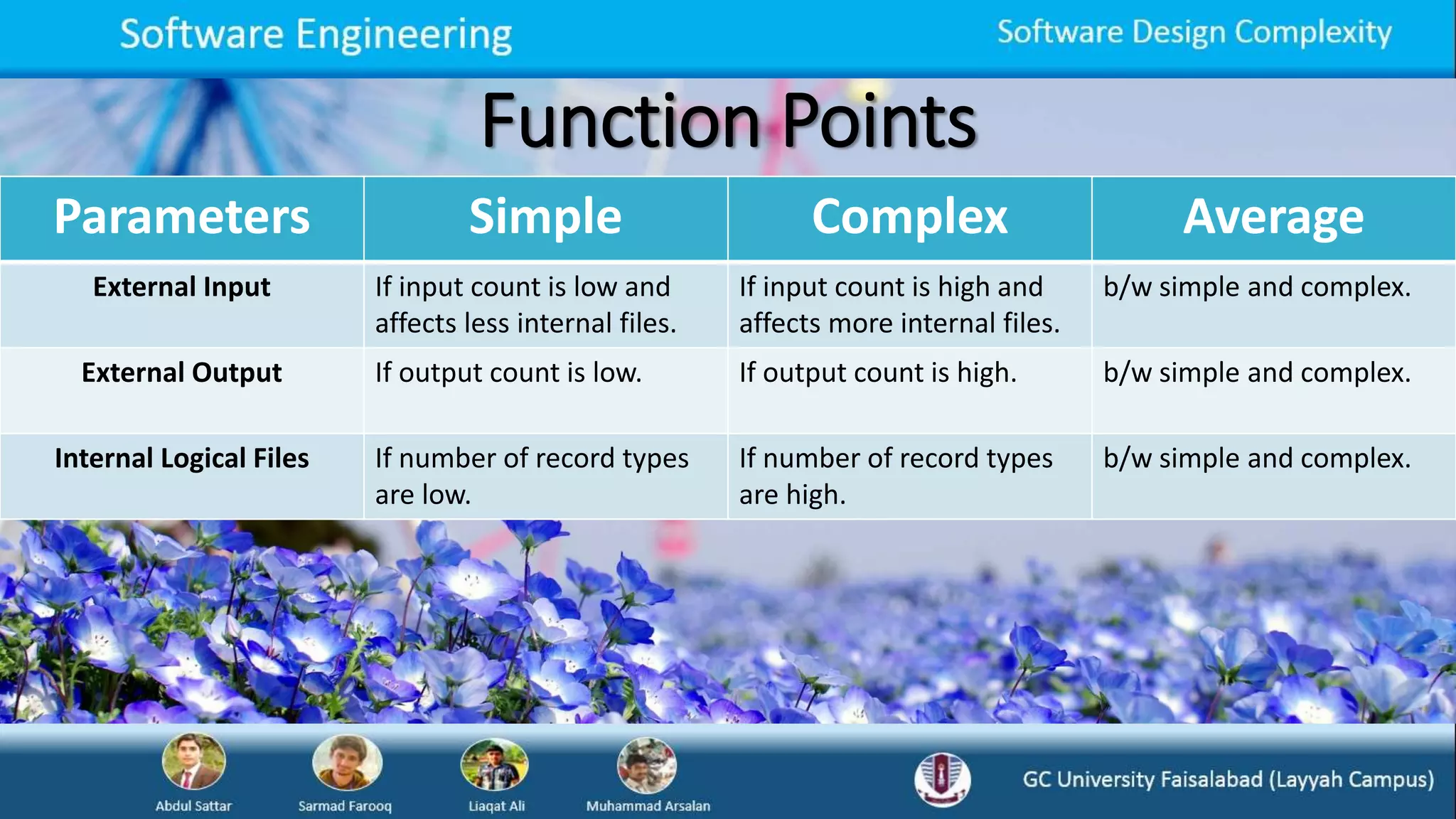 Software Engineering

Software Design Complexity

Function Points

| Parameters | Simple | Complex | Average |
|---|---|---|---|
| External Input | If input count is low and affects less internal files. | If input count is high and affects more internal files. | b/w simple and complex. |
| External Output | If output count is low. | If output count is high. | b/w simple and complex. |
| Internal Logical Files | If number of record types are low. | If number of record types are high. | b/w simple and complex. |

Abdul Sattar

Sarmad Farooq

Liaqat Ali

Muhammad Arsalan

GC University Faisalabad (Layyah Campus)